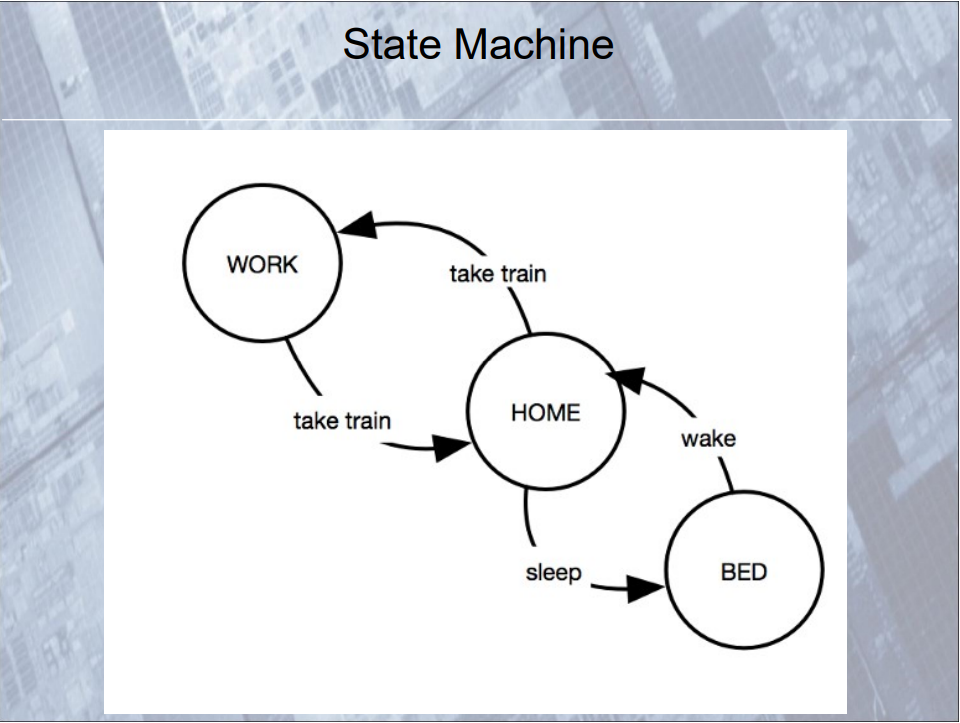 State Machine

WORK

take train

take train

HOME

wake

sleep

BED